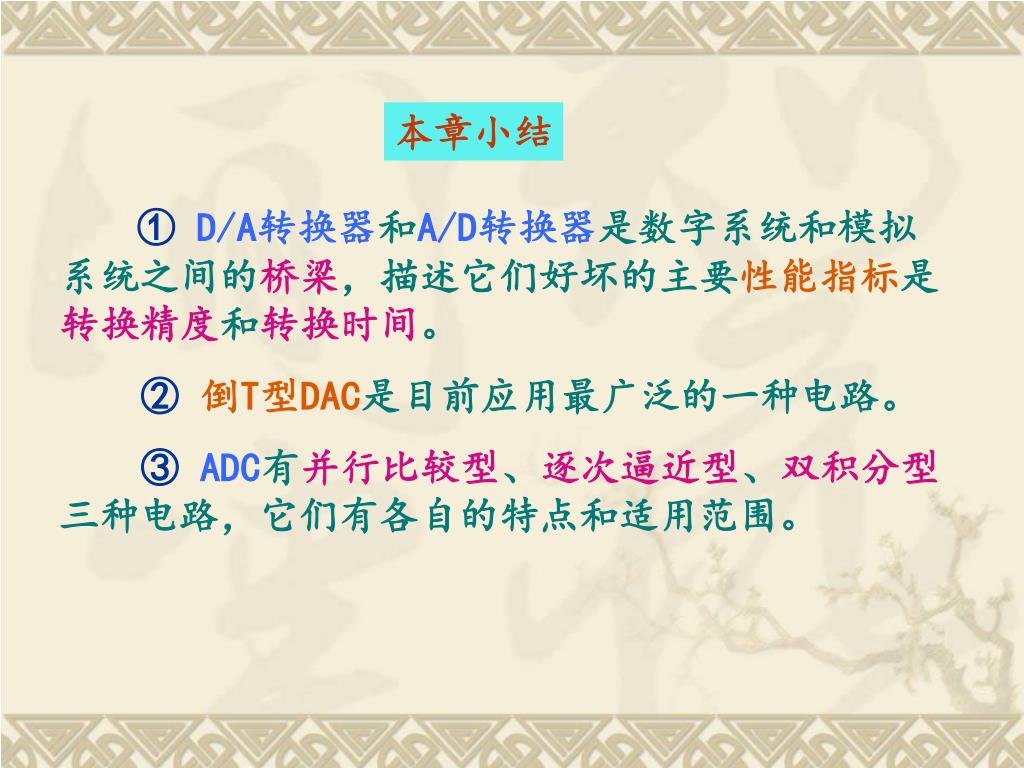 本章小结

① D/A转换器和A/D转换器是数字系统和模拟系统之间的桥梁，描述它们好坏的主要性能指标是转换精度和转换时间。

② 倒T型DAC是目前应用最广泛的一种电路。

③ ADC有并行比较型、逐次逼近型、双积分型三种电路，它们有各自的特点和适用范围。